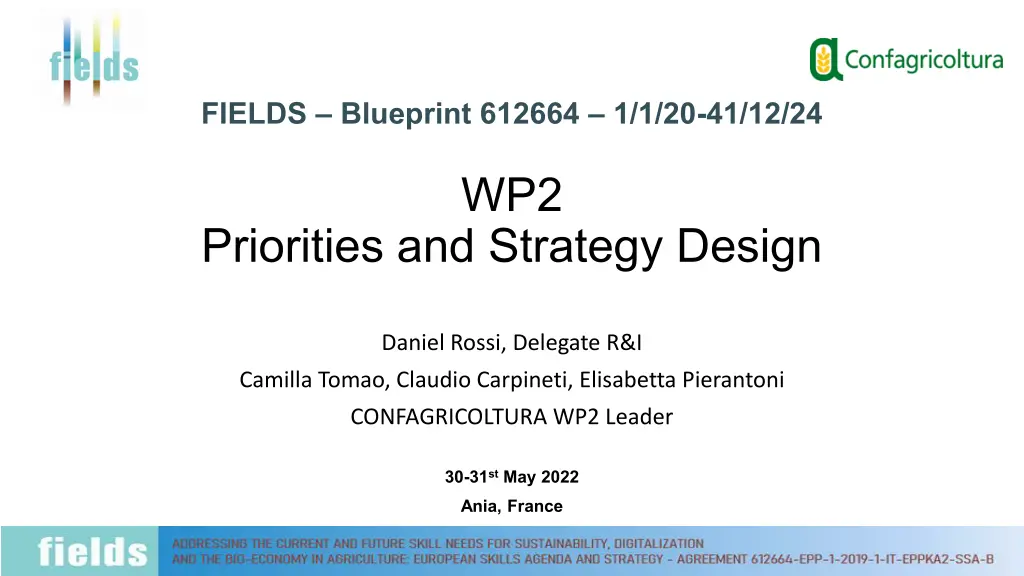 fields

Confagricoltura

FIELDS – Blueprint 612664 – 1/1/20-41/12/24

WP2
Priorities and Strategy Design

Daniel Rossi, Delegate R&I
Camilla Tomao, Claudio Carpineti, Elisabetta Pierantoni
CONFAGRICOLTURA WP2 Leader

30-31$^{st}$ May 2022
Ania, France

fields

ADDRESSING THE CURRENT AND FUTURE SKILL NEEDS FOR SUSTAINABILITY, DIGITALIZATION AND THE BIO-ECONOMY IN AGRICULTURE: EUROPEAN SKILLS AGENDA AND STRATEGY - AGREEMENT 612664-EPP-1-2019-1-IT-EPPKA2-SSA-B